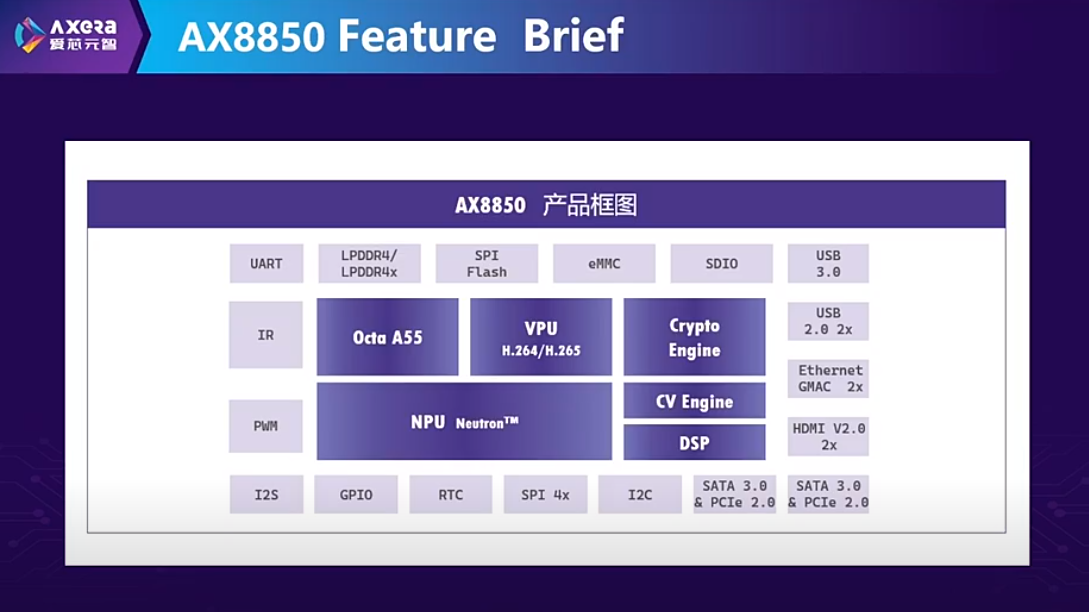 AXERA 爱芯元智

AX8850 Feature Brief

AX8850 产品框图

UART

LPDDR4/ LPDDR4x

SPI Flash

eMMC

SDIO

USB 3.0

IR

Octa A55

VPU H.264/H.265

Crypto Engine

USB 2.0 2x

Ethernet GMAC 2x

PWM

NPU Neutron™

CV Engine

DSP

HDMI V2.0 2x

I2S

GPIO

RTC

SPI 4x

I2C

SATA 3.0 & PCIe 2.0

SATA 3.0 & PCIe 2.0